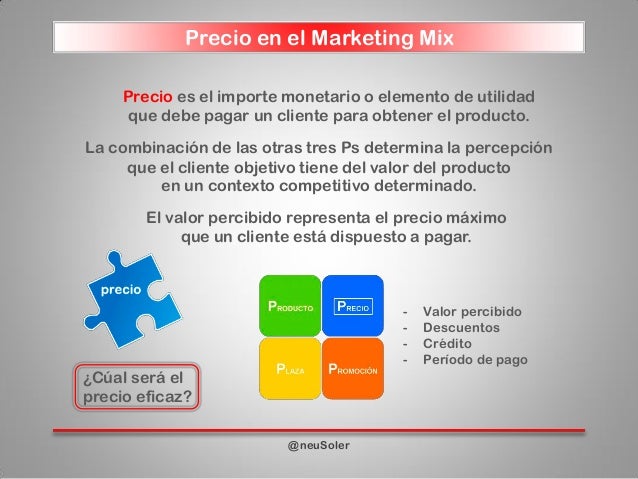 Precio en el Marketing Mix

Precio es el importe monetario o elemento de utilidad que debe pagar un cliente para obtener el producto.

La combinación de las otras tres Ps determina la percepción que el cliente objetivo tiene del valor del producto en un contexto competitivo determinado.

El valor percibido representa el precio máximo que un cliente está dispuesto a pagar.

precio

PRODUCTO
PRECIO
PLAZA
PROMOCIÓN

- Valor percibido
- Descuentos
- Crédito
- Período de pago

¿Cúal será el precio eficaz?

@neuSoler